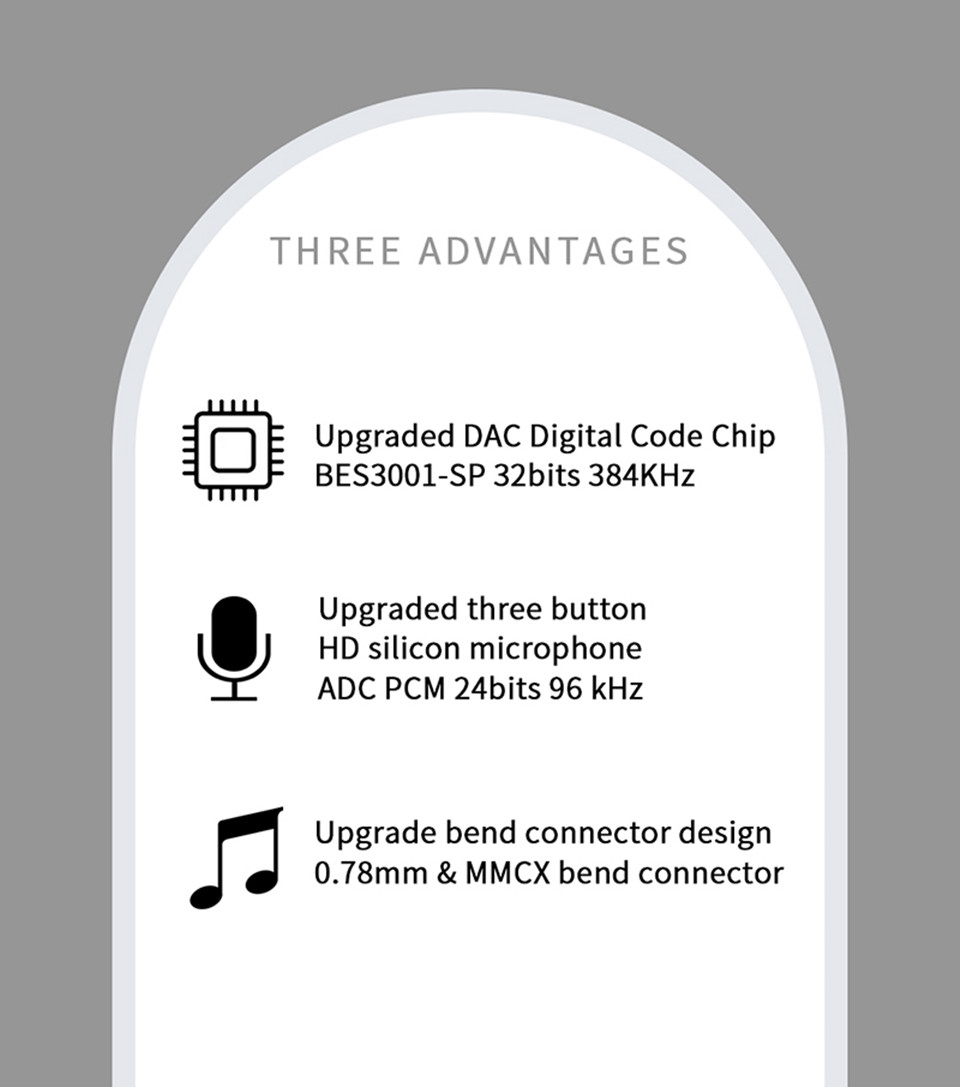 THREE ADVANTAGES

Upgraded DAC Digital Code Chip
BES3001-SP 32bits 384KHz

Upgraded three button
HD silicon microphone
ADC PCM 24bits 96 kHz

Upgrade bend connector design
0.78mm & MMCX bend connector